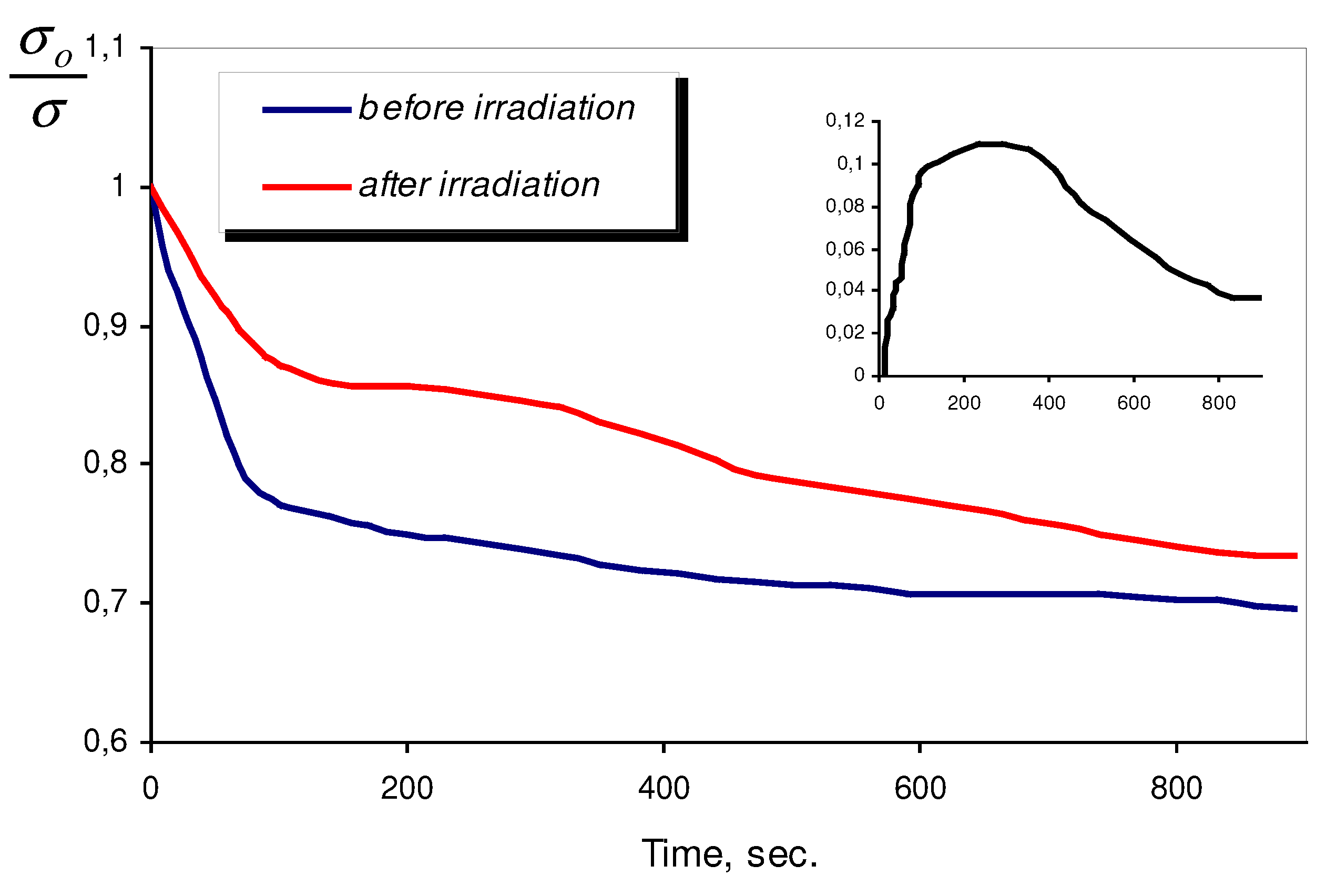 $\frac{\sigma_o}{\sigma}$

1,1
1
0,9
0,8
0,7
0,6

before irradiation
after irradiation

0,12
0,1
0,08
0,06
0,04
0,02
0

0
200
400
600
800

0
200
400
600
800

Time, sec.